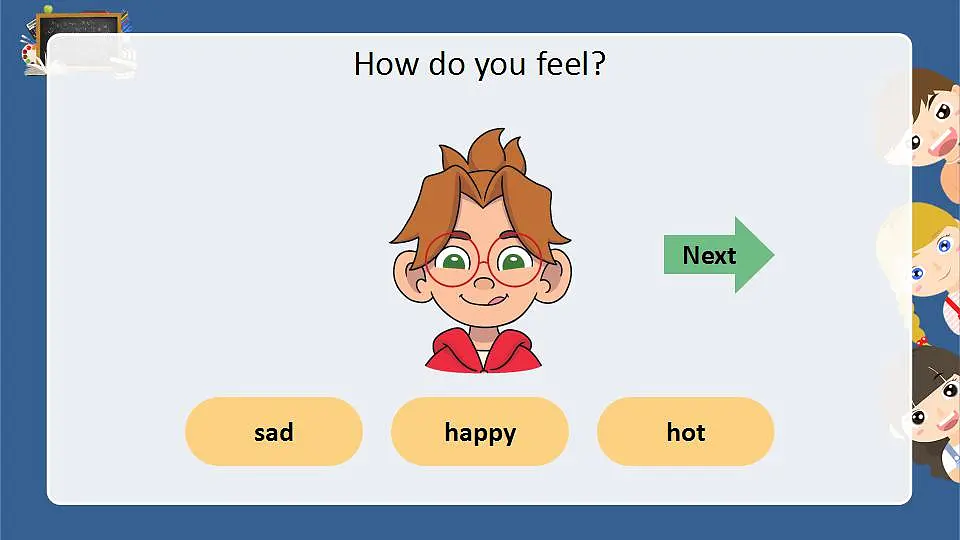 How do you feel?

Next

sad

happy

hot